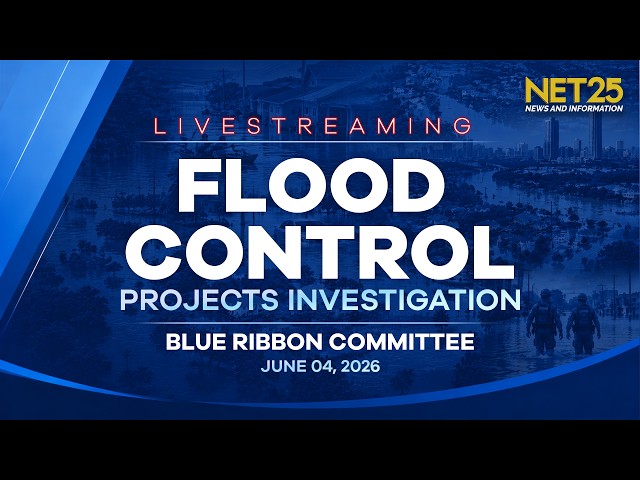 NET25
NEWS AND INFORMATION

LIVESTREAMING

FLOOD CONTROL

PROJECTS INVESTIGATION

BLUE RIBBON COMMITTEE

JUNE 04, 2026